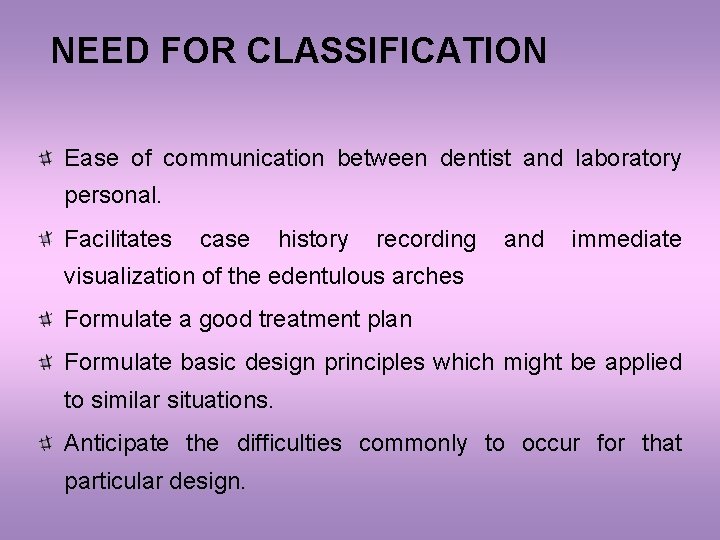 NEED FOR CLASSIFICATION

Ease of communication between dentist and laboratory personal.

Facilitates case history recording and immediate visualization of the edentulous arches

Formulate a good treatment plan

Formulate basic design principles which might be applied to similar situations.

Anticipate the difficulties commonly to occur for that particular design.